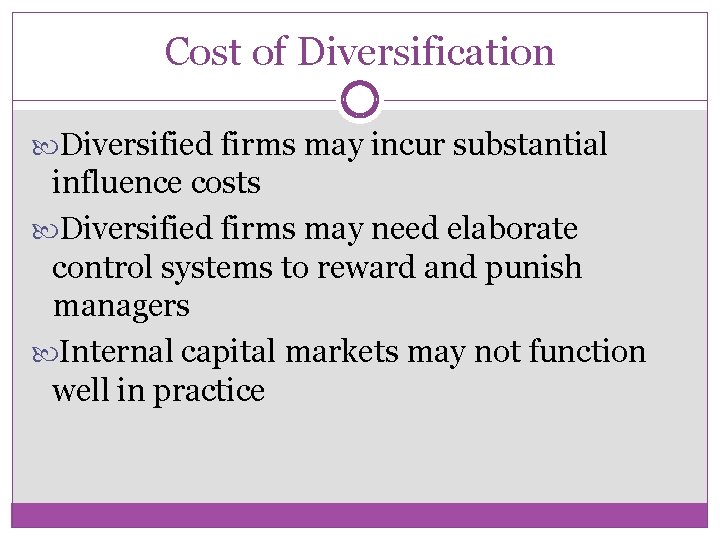 Cost of Diversification

Diversified firms may incur substantial influence costs

Diversified firms may need elaborate control systems to reward and punish managers

Internal capital markets may not function well in practice